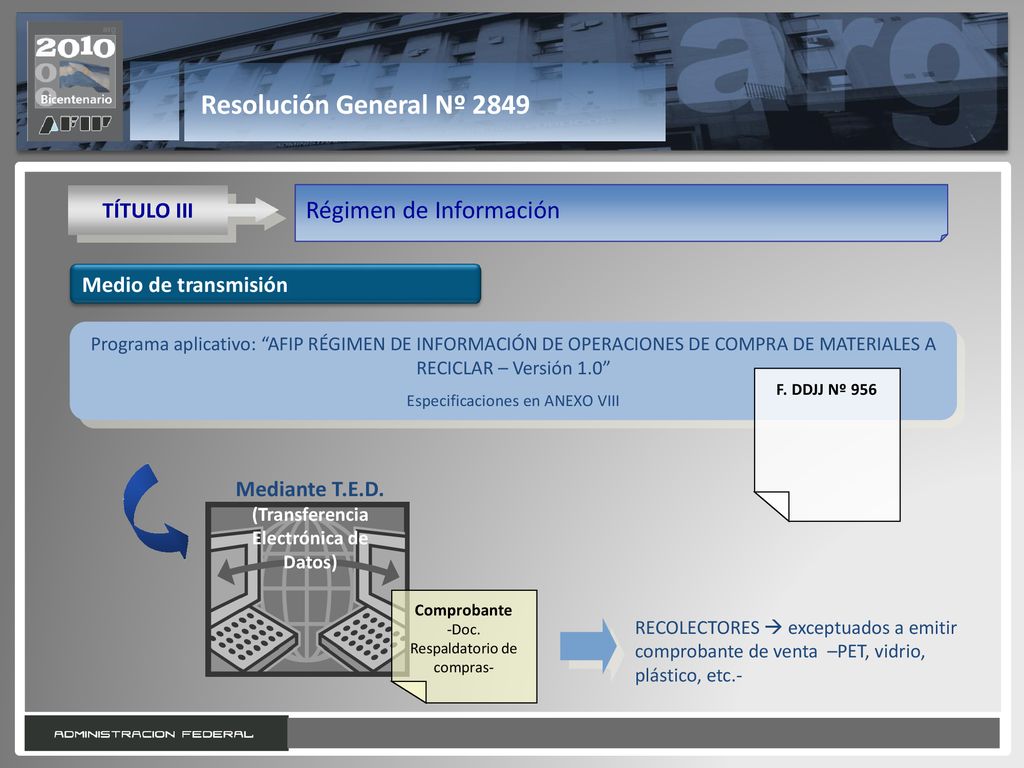 2010
Bicentenario
AFIP

Resolución General Nº 2849

TÍTULO III

Régimen de Información

Medio de transmisión

Programa aplicativo: “AFIP RÉGIMEN DE INFORMACIÓN DE OPERACIONES DE COMPRA DE MATERIALES A RECICLAR – Versión 1.0”

Especificaciones en ANEXO VIII

F. DDJJ Nº 956

Mediante T.E.D.
(Transferencia Electrónica de Datos)

Comprobante
-Doc. Respaldatorio de compras-

RECOLECTORES → exceptuados a emitir comprobante de venta –PET, vidrio, plástico, etc.-

ADMINISTRACION FEDERAL